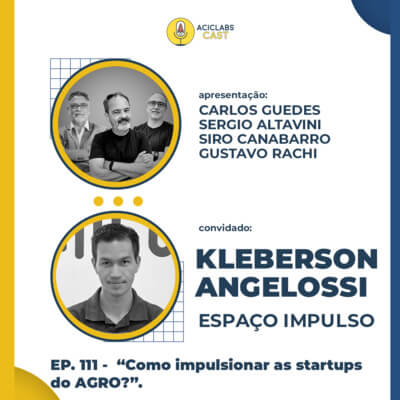 ACICLABS CAST

apresentação:
CARLOS GUEDES
SERGIO ALTAVINI
SIRO CANABARRO
GUSTAVO RACHI

convidado:
KLEBERSON ANGELOSSI
ESPAÇO IMPULSO

EP. 111 - “Como impulsionar as startups do AGRO?”.